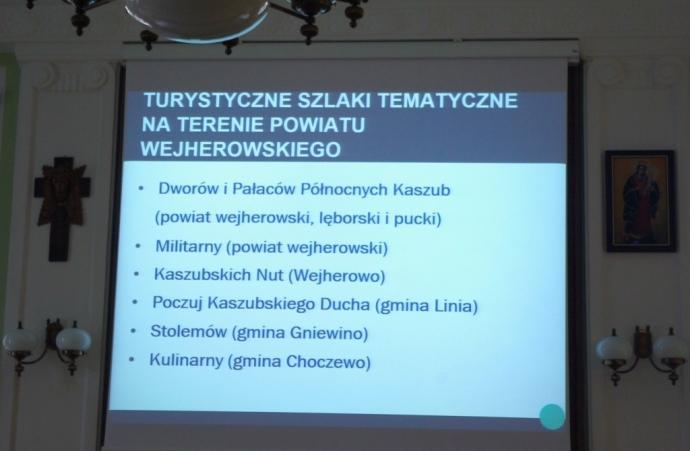 TURYSTYCZNE SZLAKI TEMATYCZNE NA TERENIE POWIATU WEJHEROWSKIEGO

• Dworów i Pałaców Północnych Kaszub (powiat wejherowski, lęborski i pucki)
• Militarny (powiat wejherowski)
• Kaszubskich Nut (Wejherowo)
• Poczuj Kaszubskiego Ducha (gmina Linia)
• Stolemów (gmina Gniewino)
• Kulinarny (gmina Choczewo)